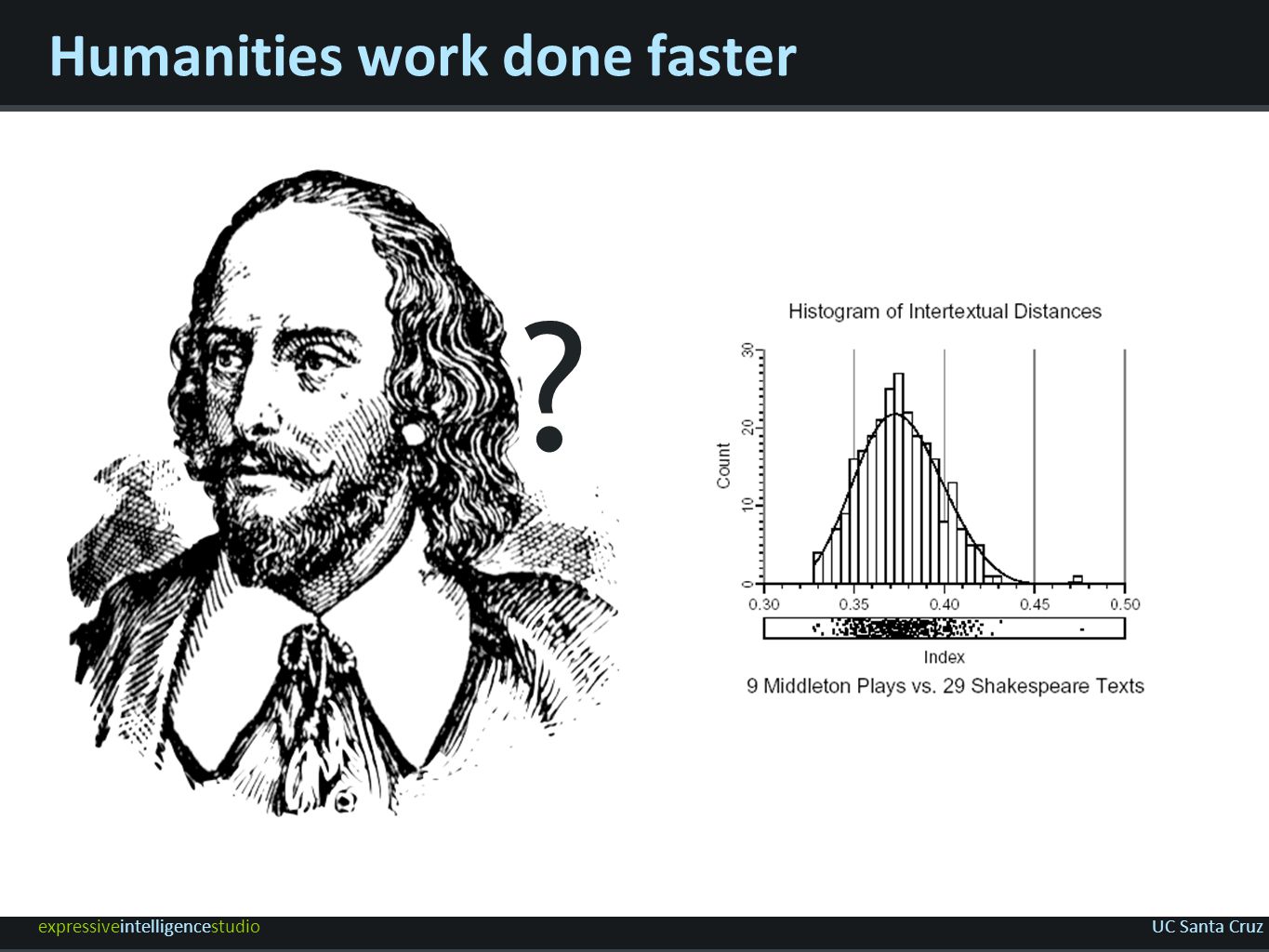 Humanities work done faster

?

Histogram of Intertextual Distances

Count

0

10

20

30

0.30 0.35 0.40 0.45 0.50

Index

9 Middleton Plays vs. 29 Shakespeare Texts

expressiveintelligencestudio

UC Santa Cruz